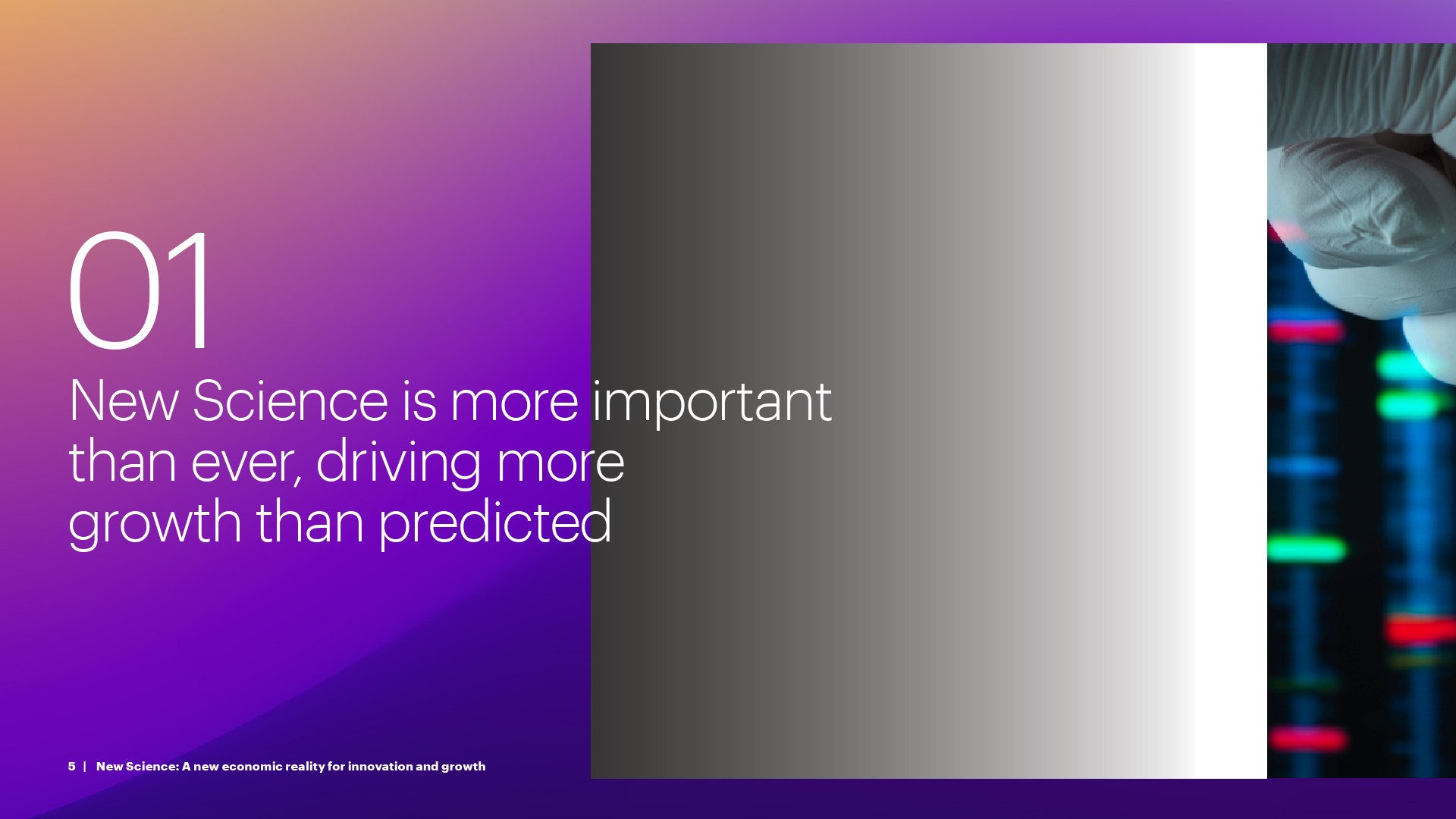 01

New Science is more important than ever, driving more growth than predicted

5 | New Science: A new economic reality for innovation and growth